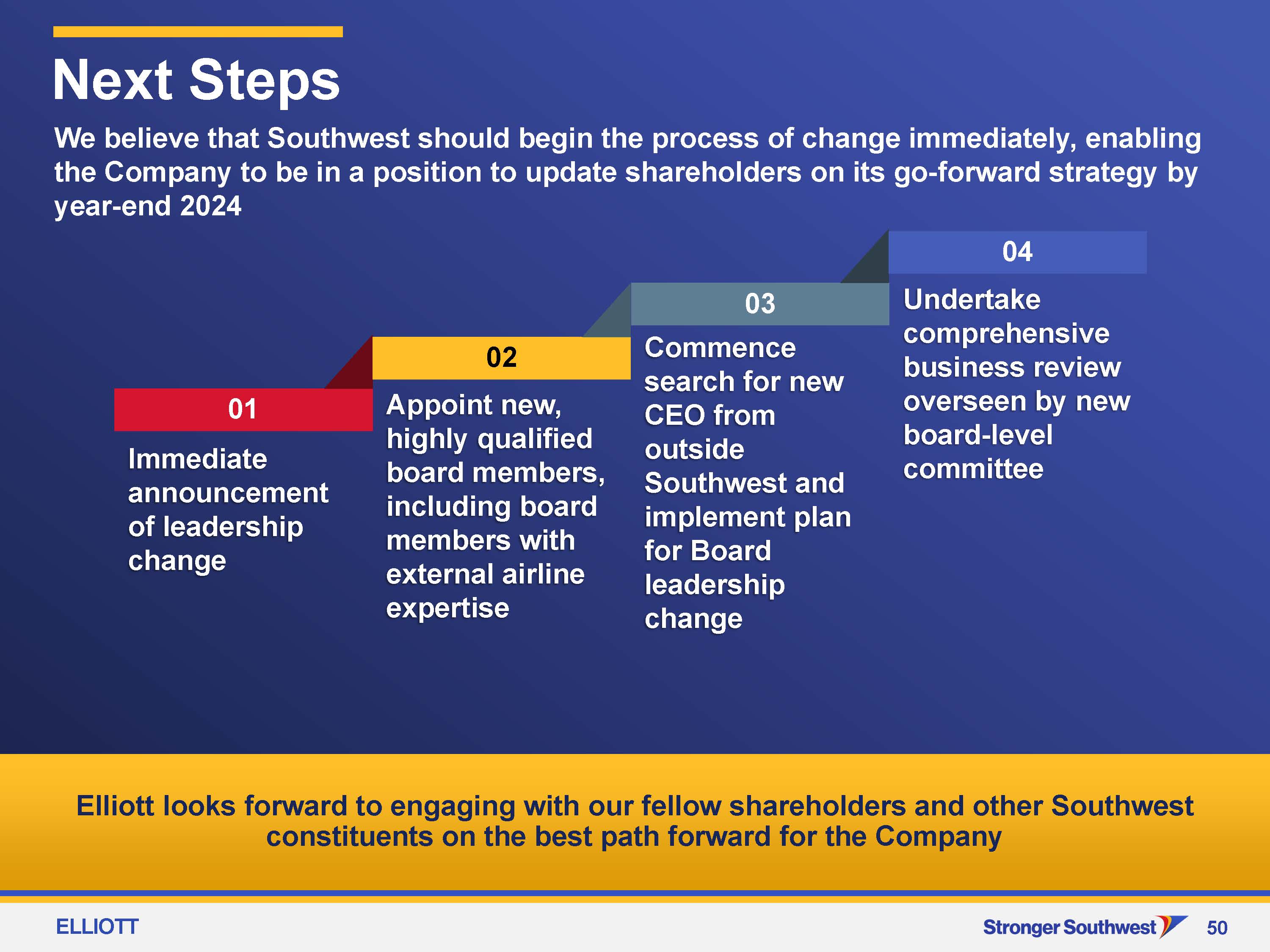 Next Steps

We believe that Southwest should begin the process of change immediately, enabling the Company to be in a position to update shareholders on its go-forward strategy by year-end 2024

01

Immediate announcement of leadership change

02

Appoint new, highly qualified board members, including board members with external airline expertise

03

Commence search for new CEO from outside Southwest and implement plan for Board leadership change

04

Undertake comprehensive business review overseen by new board-level committee

Elliott looks forward to engaging with our fellow shareholders and other Southwest constituents on the best path forward for the Company

ELLIOTT

Stronger Southwest

50